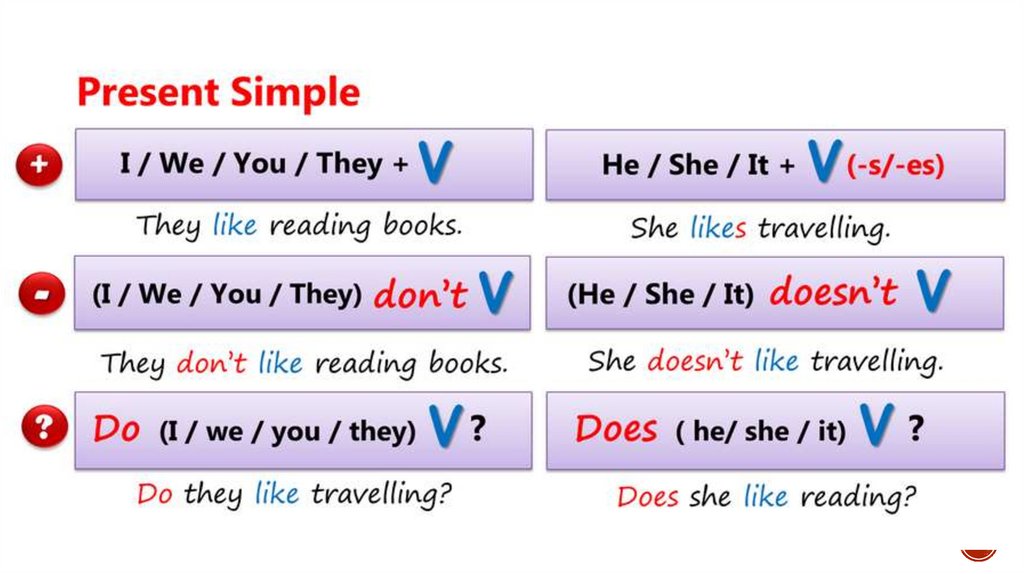 Present Simple

+ I / We / You / They + V

They like reading books.

He / She / It + V (-s/-es)

She likes travelling.

- (I / We / You / They) don't V

They don't like reading books.

(He / She / It) doesn't V

She doesn't like travelling.

? Do (I / we / you / they) V ?

Do they like travelling?

Does ( he/ she / it) V ?

Does she like reading?